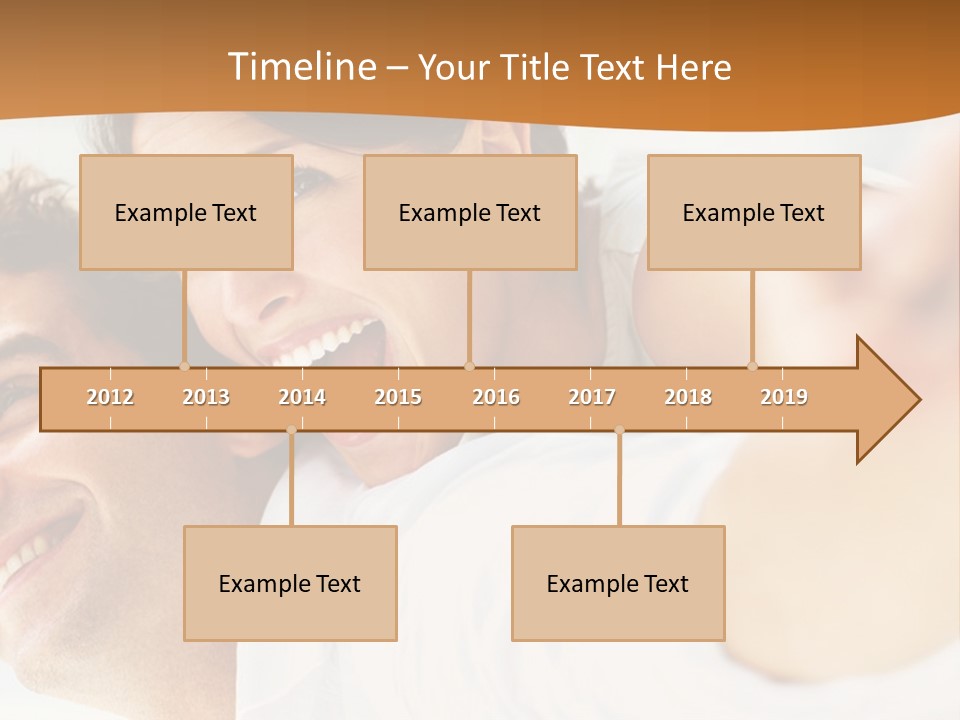 Timeline – Your Title Text Here

Example Text

Example Text

Example Text

2012 2013 2014 2015 2016 2017 2018 2019

Example Text

Example Text